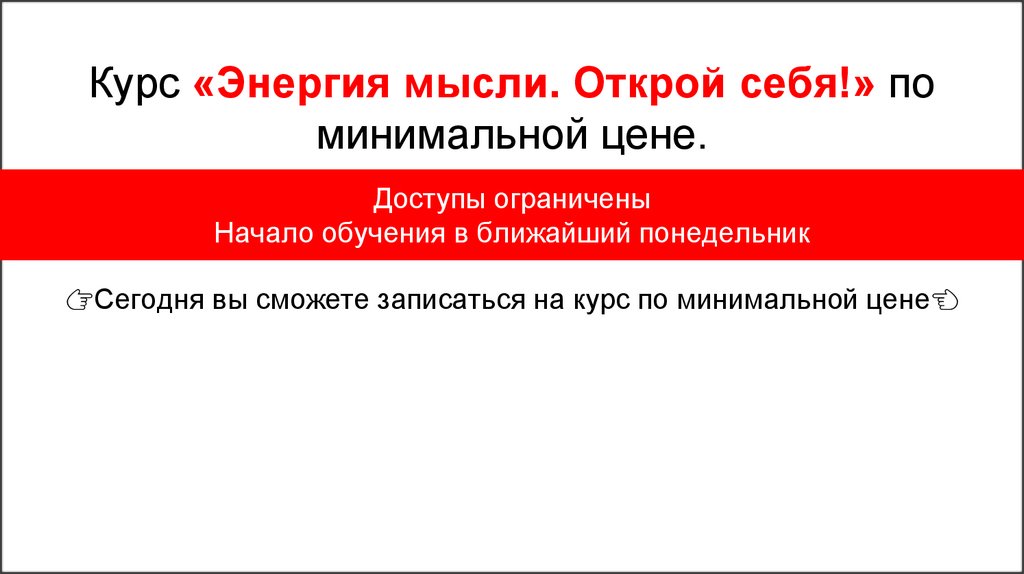 Курс «Энергия мысли. Открой себя!» по минимальной цене.

Доступы ограничены
Начало обучения в ближайший понедельник

☞Сегодня вы сможете записаться на курс по минимальной цене☜